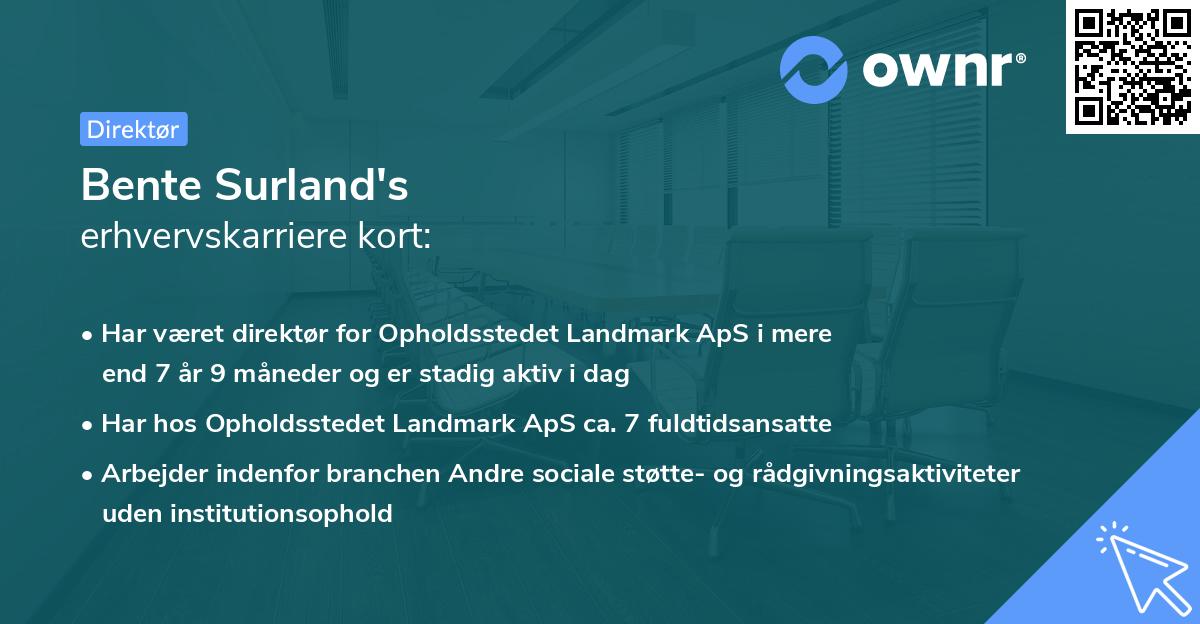 ownr®

Direktør

Bente Surland's
erhvervskarriere kort:

• Har været direktør for Opholdsstedet Landmark ApS i mere end 7 år 9 måneder og er stadig aktiv i dag

• Har hos Opholdsstedet Landmark ApS ca. 7 fuldtidsansatte

• Arbejder indenfor branchen Andre sociale støtte- og rådgivningsaktiviteter uden institutionsophold